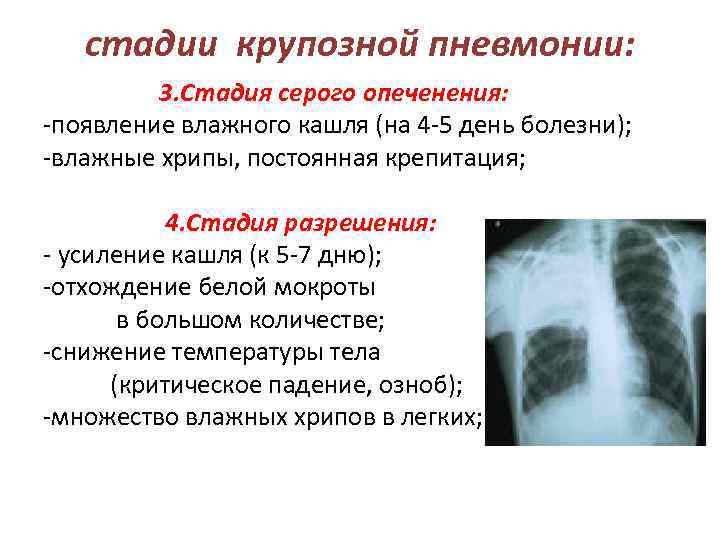 стадии крупозной пневмонии:

3.Стадия серого опеченения:
-появление влажного кашля (на 4-5 день болезни);
-влажные хрипы, постоянная крепитация;

4.Стадия разрешения:
- усиление кашля (к 5-7 дню);
-отхождение белой мокроты в большом количестве;
-снижение температуры тела (критическое падение, озноб);
-множество влажных хрипов в легких;